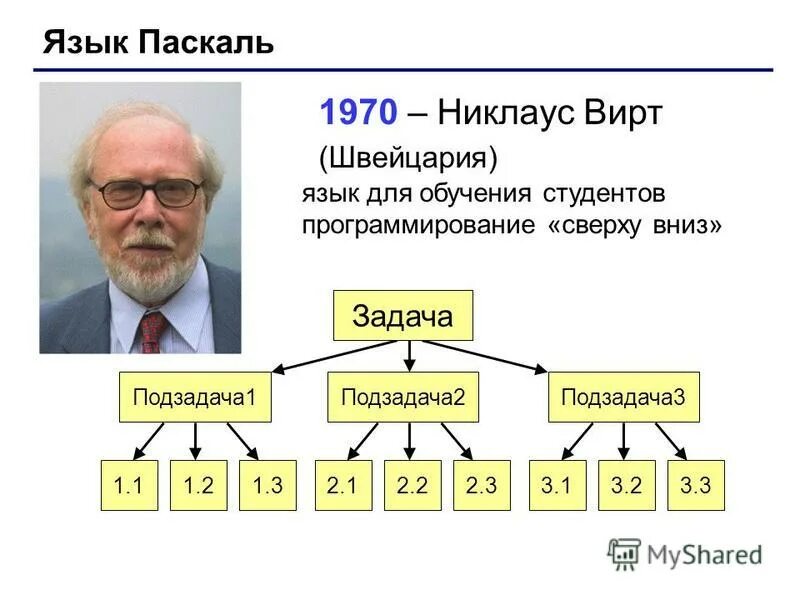 Язык Паскаль

1970 – Никлаус Вирт (Швейцария)

язык для обучения студентов
программирование «сверху вниз»

Задача

Подзадача1

Подзадача2

Подзадача3

1.1

1.2

1.3

2.1

2.2

2.3

3.1

3.2

3.3

MyShared